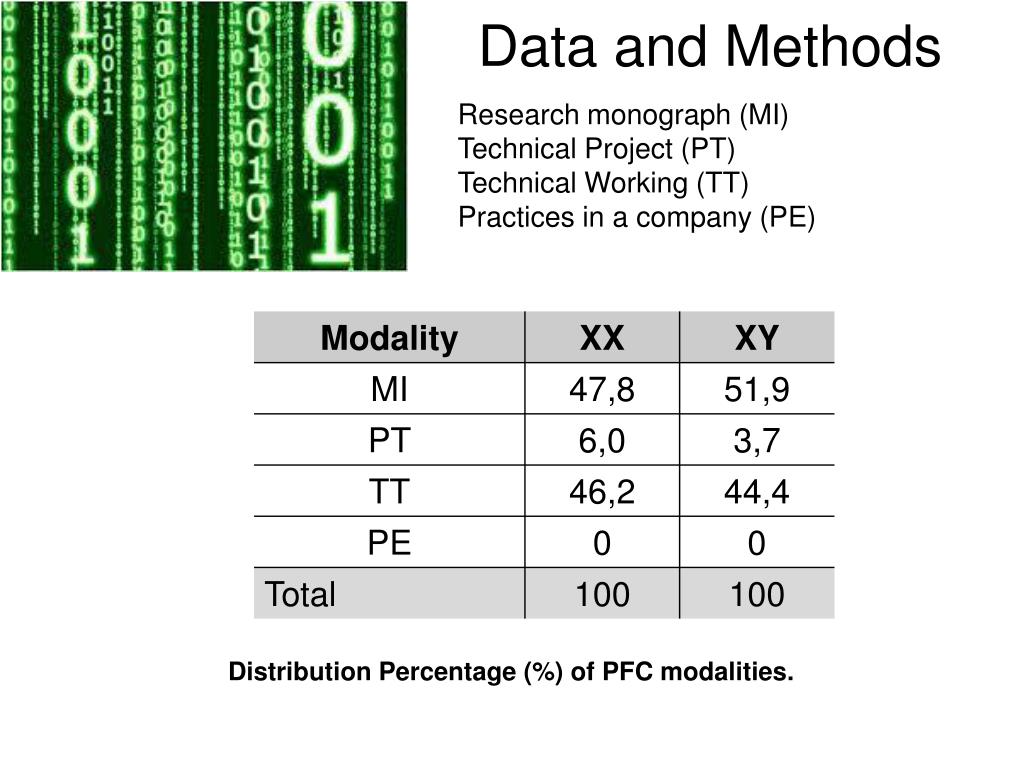 Data and Methods

Research monograph (MI)
Technical Project (PT)
Technical Working (TT)
Practices in a company (PE)

| Modality | XX | XY |
|---|---|---|
| MI | 47,8 | 51,9 |
| PT | 6,0 | 3,7 |
| TT | 46,2 | 44,4 |
| PE | 0 | 0 |
| Total | 100 | 100 |

Distribution Percentage (%) of PFC modalities.